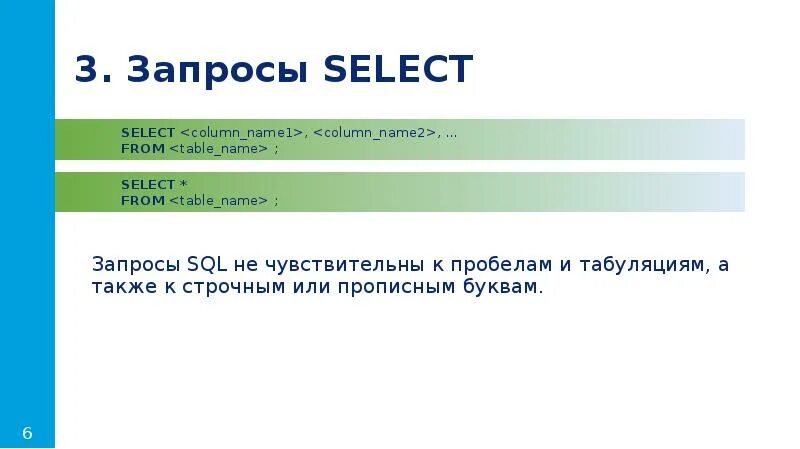 3. Запросы SELECT

SELECT <column_name1>, <column_name2>, ...
FROM <table_name> ;

SELECT *
FROM <table_name> ;

Запросы SQL не чувствительны к пробелам и табуляциям, а также к строчным или прописным буквам.

6